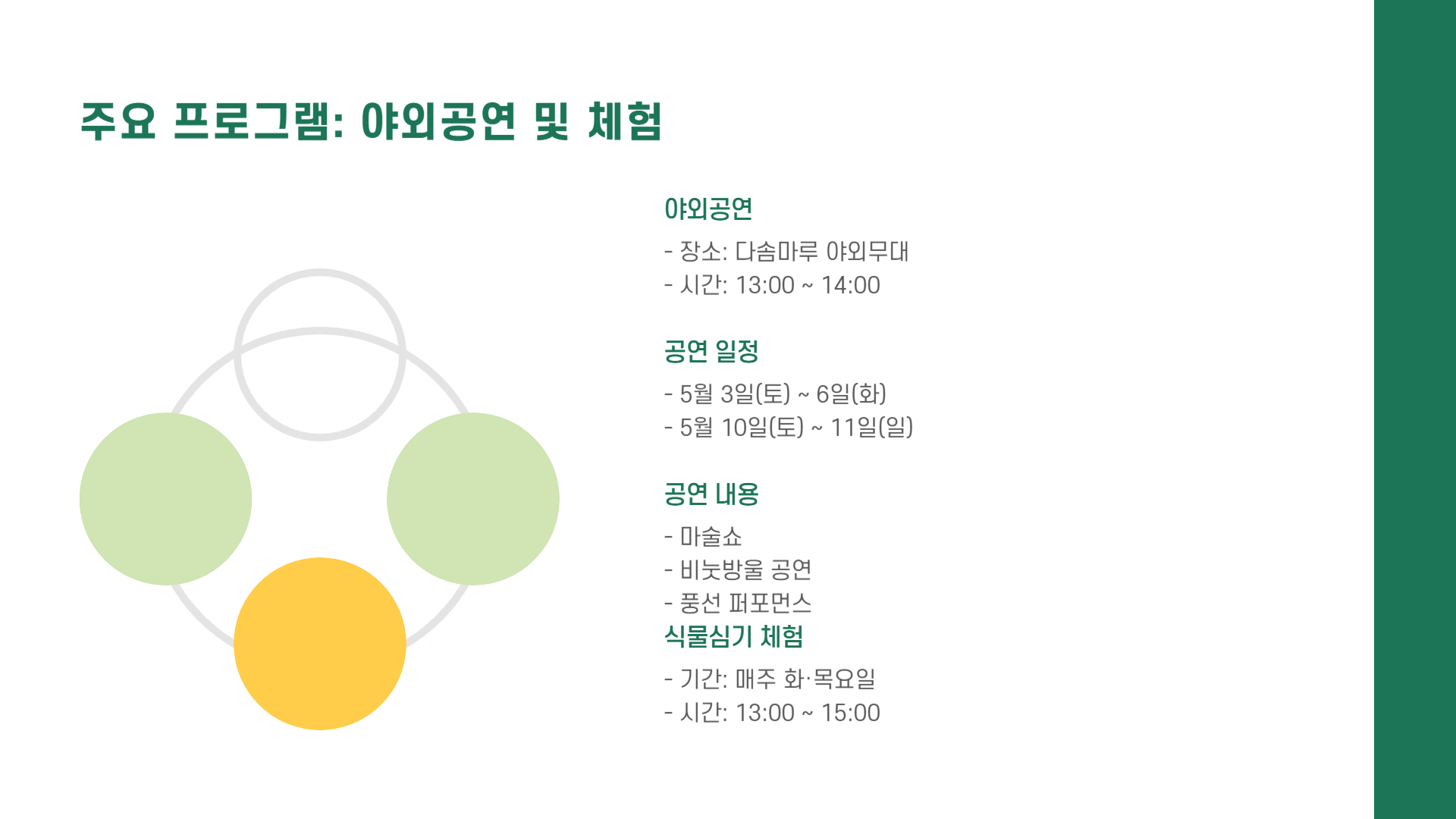 주요 프로그램: 야외공연 및 체험

야외공연

- 장소: 다솜마루 야외무대
- 시간: 13:00 ~ 14:00

공연 일정

- 5월 3일(토) ~ 6일(화)
- 5월 10일(토) ~ 11일(일)

공연 내용

- 마술쇼
- 비눗방울 공연
- 풍선 퍼포먼스

식물심기 체험

- 기간: 매주 화·목요일
- 시간: 13:00 ~ 15:00